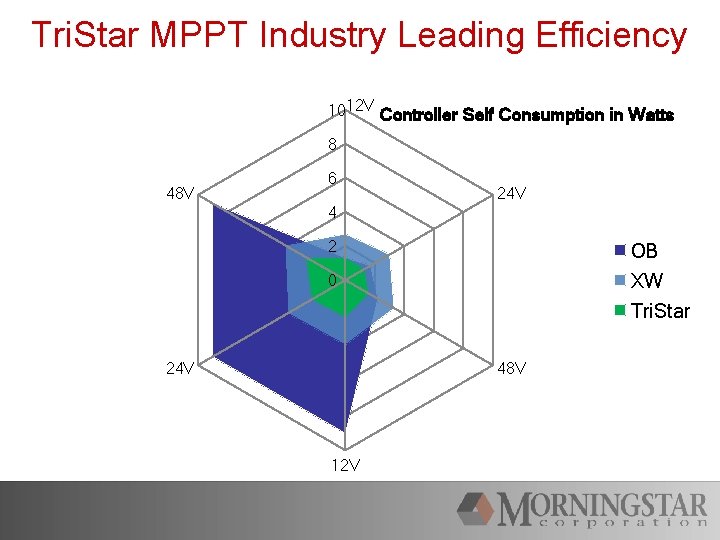 TriStar MPPT Industry Leading Efficiency

Controller Self Consumption in Watts

10
8
6
4
2
0

12V
24V
48V
12V
24V
48V

OB
XW
TriStar

MORNINGSTAR
corporation